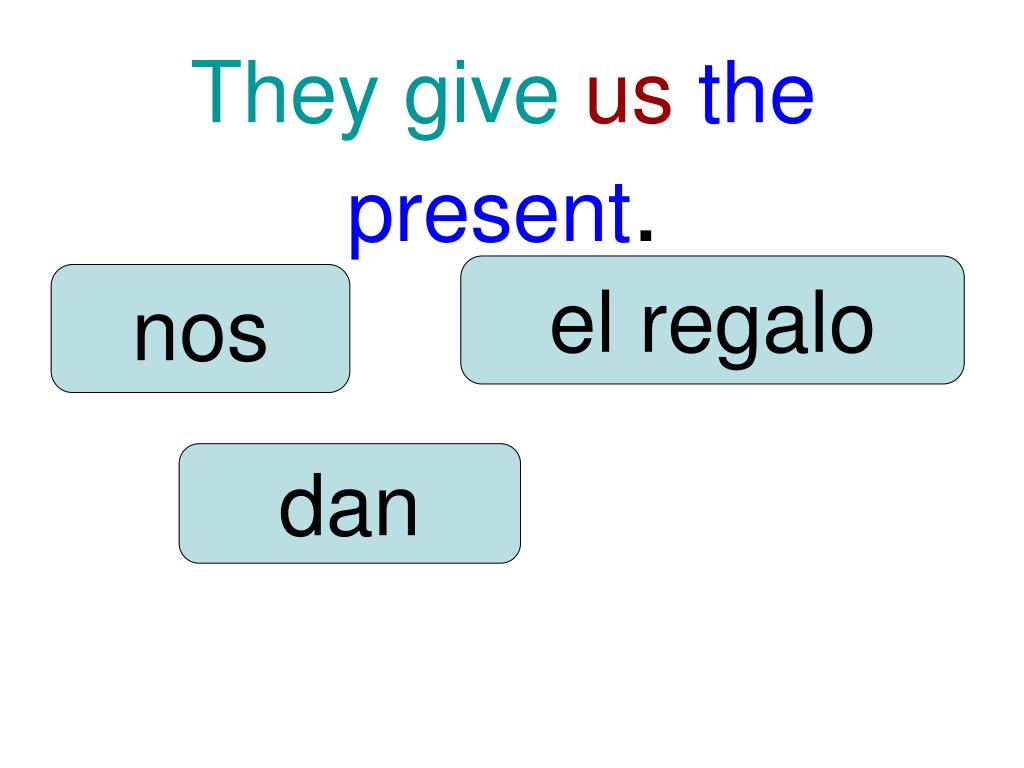 They give us the present.

nos

el regalo

dan